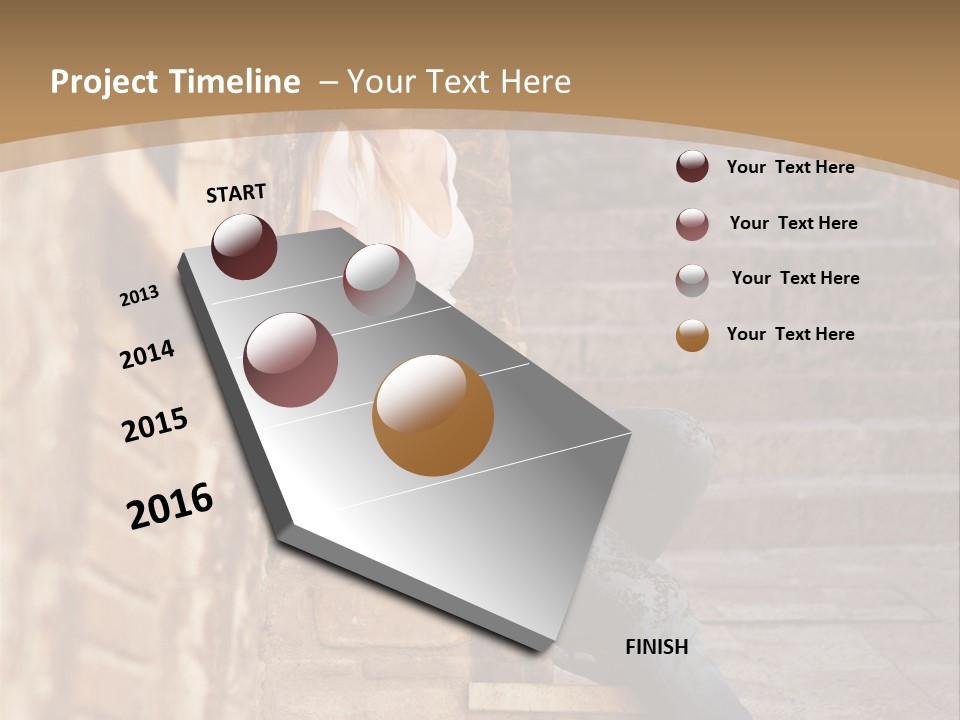 Project Timeline – Your Text Here

START

2013

2014

2015

2016

FINISH

Your Text Here

Your Text Here

Your Text Here

Your Text Here